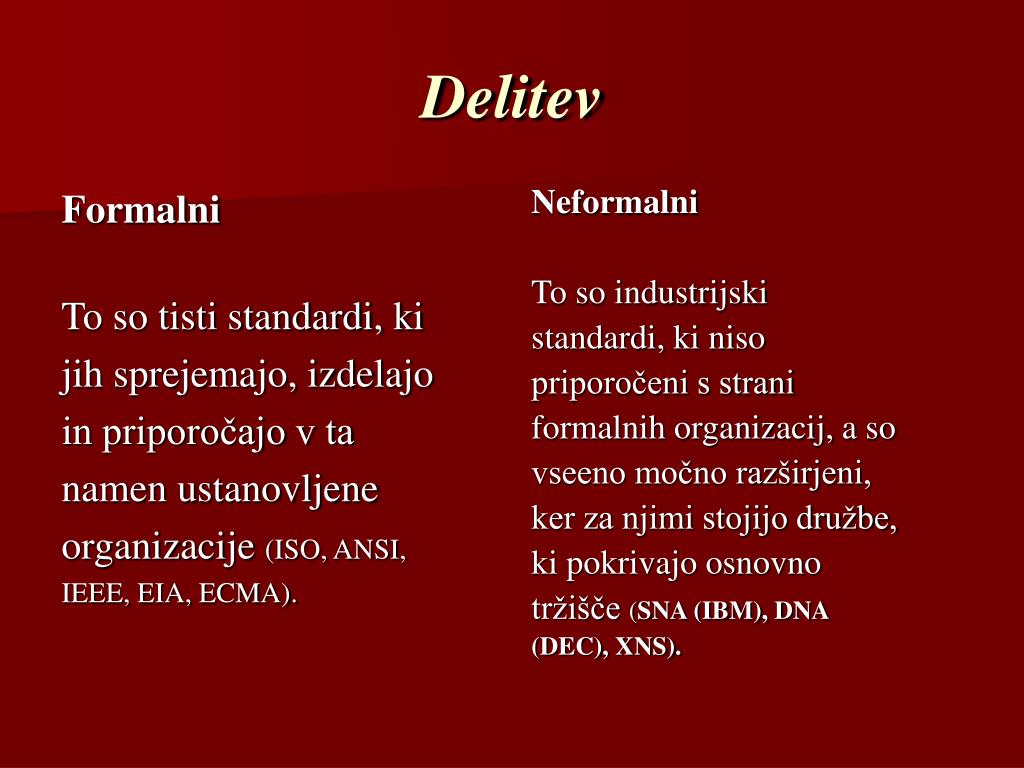 Delitev

Formalni

To so tisti standardi, ki jih sprejemajo, izdelajo in priporočajo v ta namen ustanovljene organizacije (ISO, ANSI, IEEE, EIA, ECMA).

Neformalni

To so industrijski standardi, ki niso priporočeni s strani formalnih organizacij, a so vseeno močno razširjeni, ker za njimi stojijo družbe, ki pokrivajo osnovno tržišče (SNA (IBM), DNA (DEC), XNS).